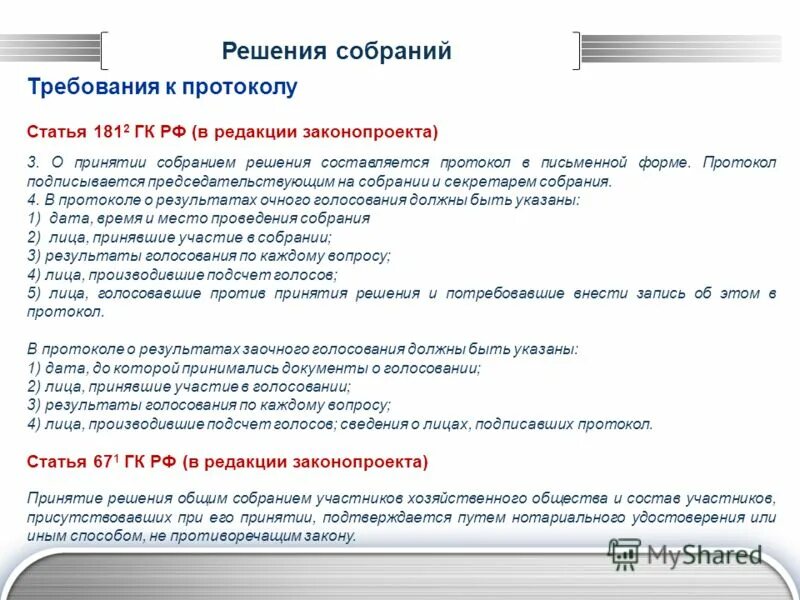 Решения собраний

Требования к протоколу

Статья $181^2$ ГК РФ (в редакции законопроекта)

3. О принятии собранием решения составляется протокол в письменной форме. Протокол подписывается председательствующим на собрании и секретарем собрания.
4. В протоколе о результатах очного голосования должны быть указаны:
1) дата, время и место проведения собрания
2) лица, принявшие участие в собрании;
3) результаты голосования по каждому вопросу;
4) лица, производившие подсчет голосов;
5) лица, голосовавшие против принятия решения и потребовавшие внести запись об этом в протокол.

В протоколе о результатах заочного голосования должны быть указаны:
1) дата, до которой принимались документы о голосовании;
2) лица, принявшие участие в голосовании;
3) результаты голосования по каждому вопросу;
4) лица, производившие подсчет голосов; сведения о лицах, подписавших протокол.

Статья $67^1$ ГК РФ (в редакции законопроекта)

Принятие решения общим собранием участников хозяйственного общества и состав участников, присутствовавших при его принятии, подтверждается путем нотариального удостоверения или иным способом, не противоречащим закону.

MyShared